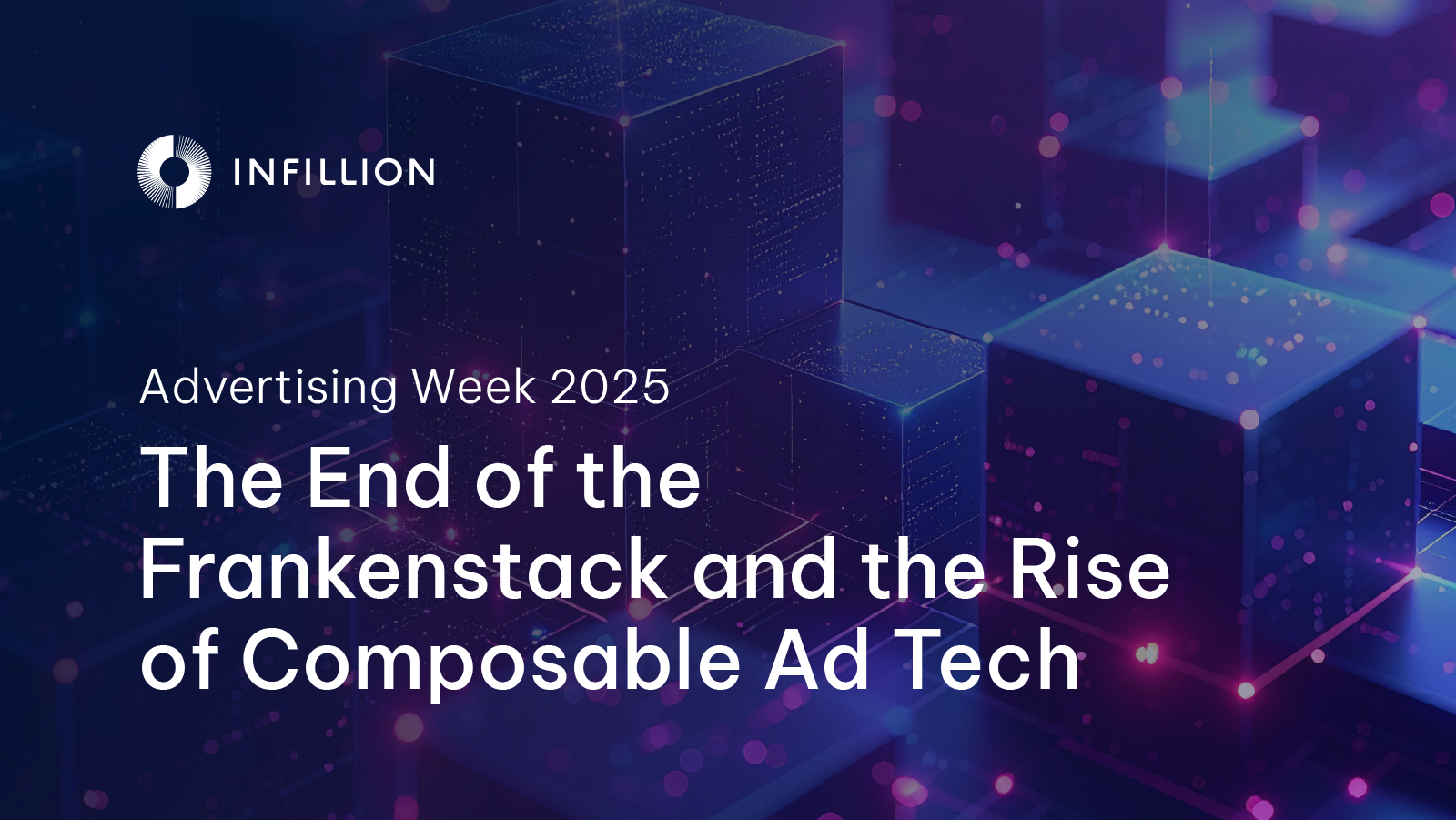 INFILLION

Advertising Week 2025

The End of the Frankenstack and the Rise of Composable Ad Tech